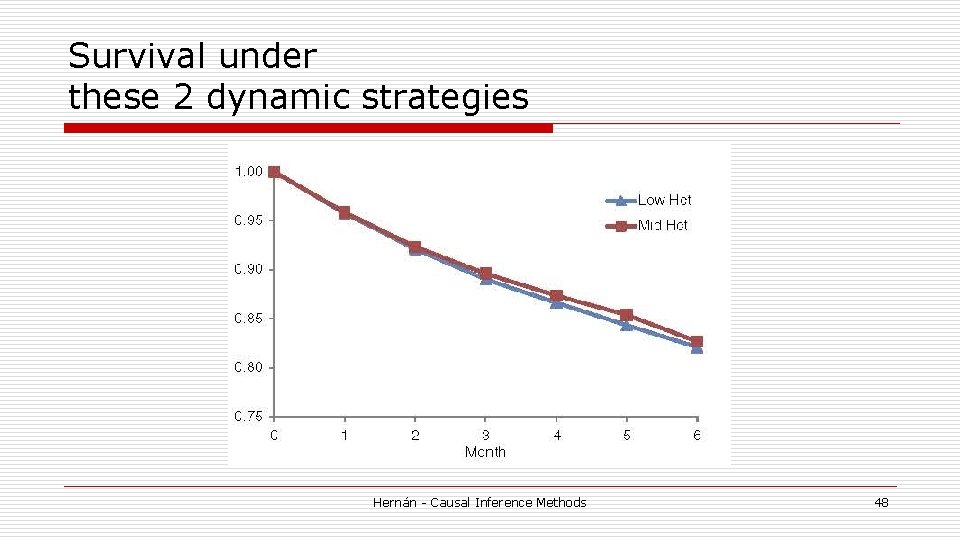 Survival under
these 2 dynamic strategies

1.00
0.95
0.90
0.85
0.80
0.75

Low Hct
Mid Hct

0 1 2 3 4 5 6
Month

Hernán - Causal Inference Methods

48